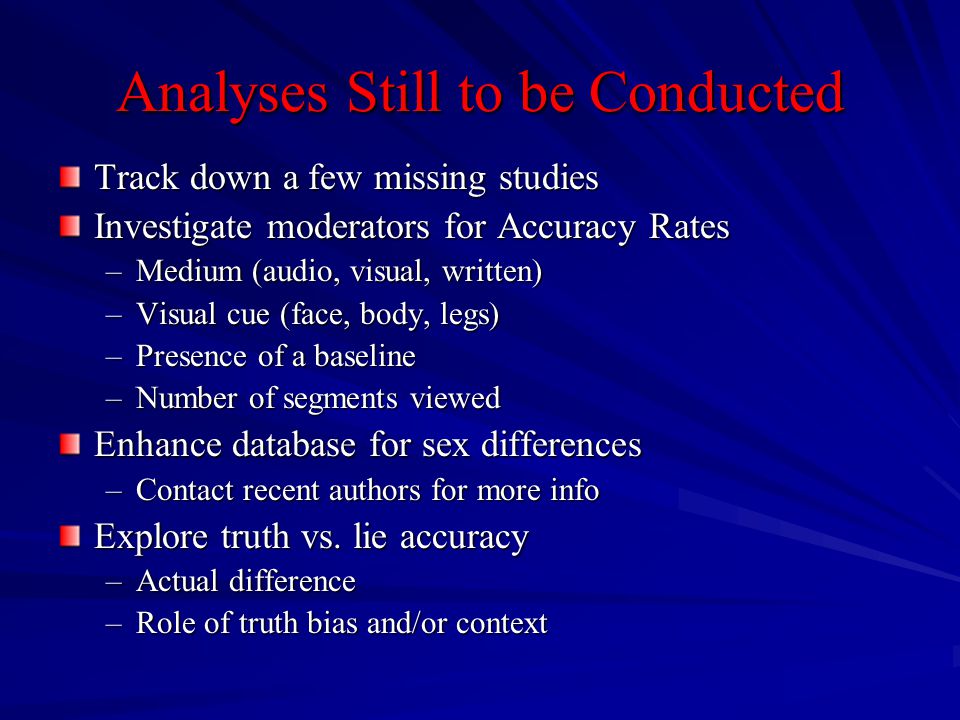 Analyses Still to be Conducted

Track down a few missing studies
Investigate moderators for Accuracy Rates
– Medium (audio, visual, written)
– Visual cue (face, body, legs)
– Presence of a baseline
– Number of segments viewed
Enhance database for sex differences
– Contact recent authors for more info
Explore truth vs. lie accuracy
– Actual difference
– Role of truth bias and/or context